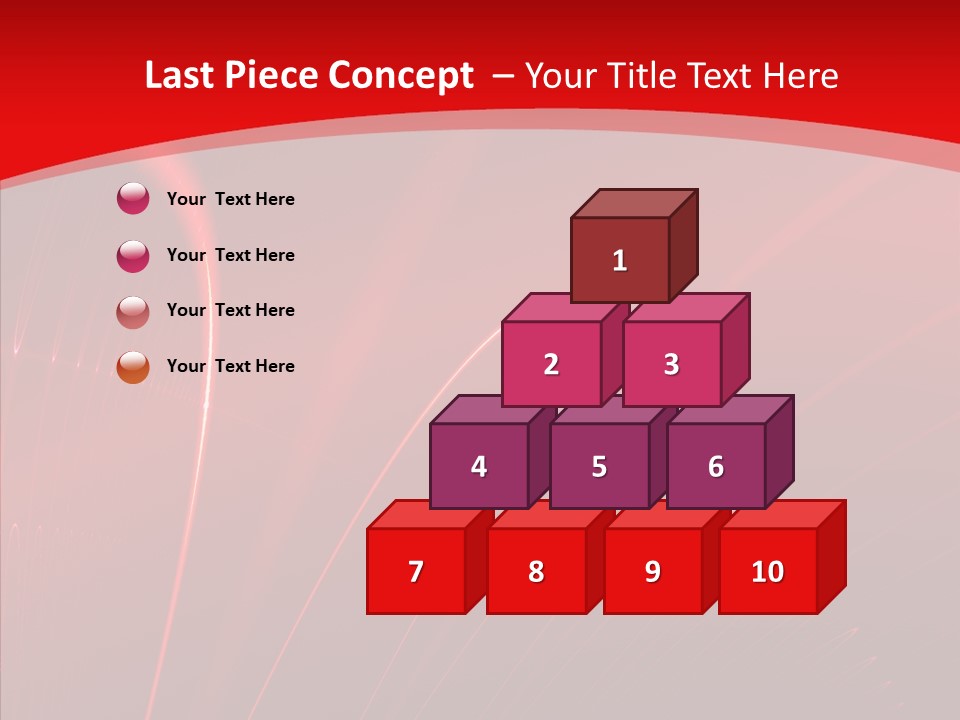 Last Piece Concept – Your Title Text Here

Your Text Here

Your Text Here

Your Text Here

Your Text Here

1

2 3

4 5 6

7 8 9 10